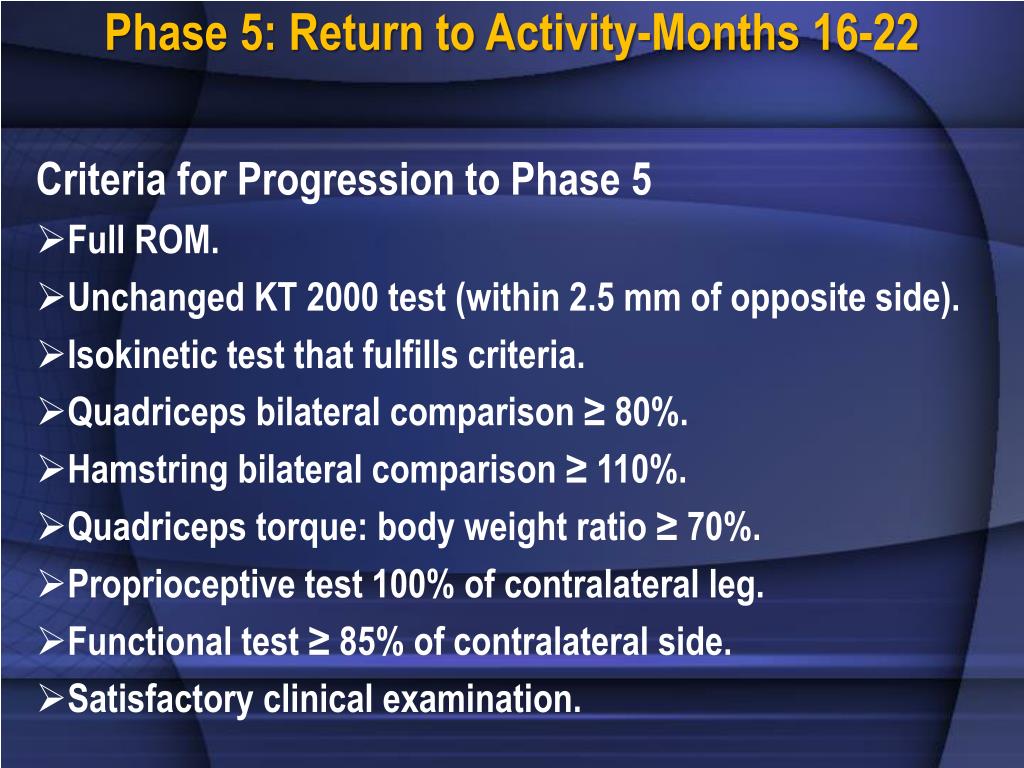 Phase 5: Return to Activity-Months 16-22

Criteria for Progression to Phase 5
➢Full ROM.
➢Unchanged KT 2000 test (within 2.5 mm of opposite side).
➢Isokinetic test that fulfills criteria.
➢Quadriceps bilateral comparison ≥ 80%.
➢Hamstring bilateral comparison ≥ 110%.
➢Quadriceps torque: body weight ratio ≥ 70%.
➢Proprioceptive test 100% of contralateral leg.
➢Functional test ≥ 85% of contralateral side.
➢Satisfactory clinical examination.